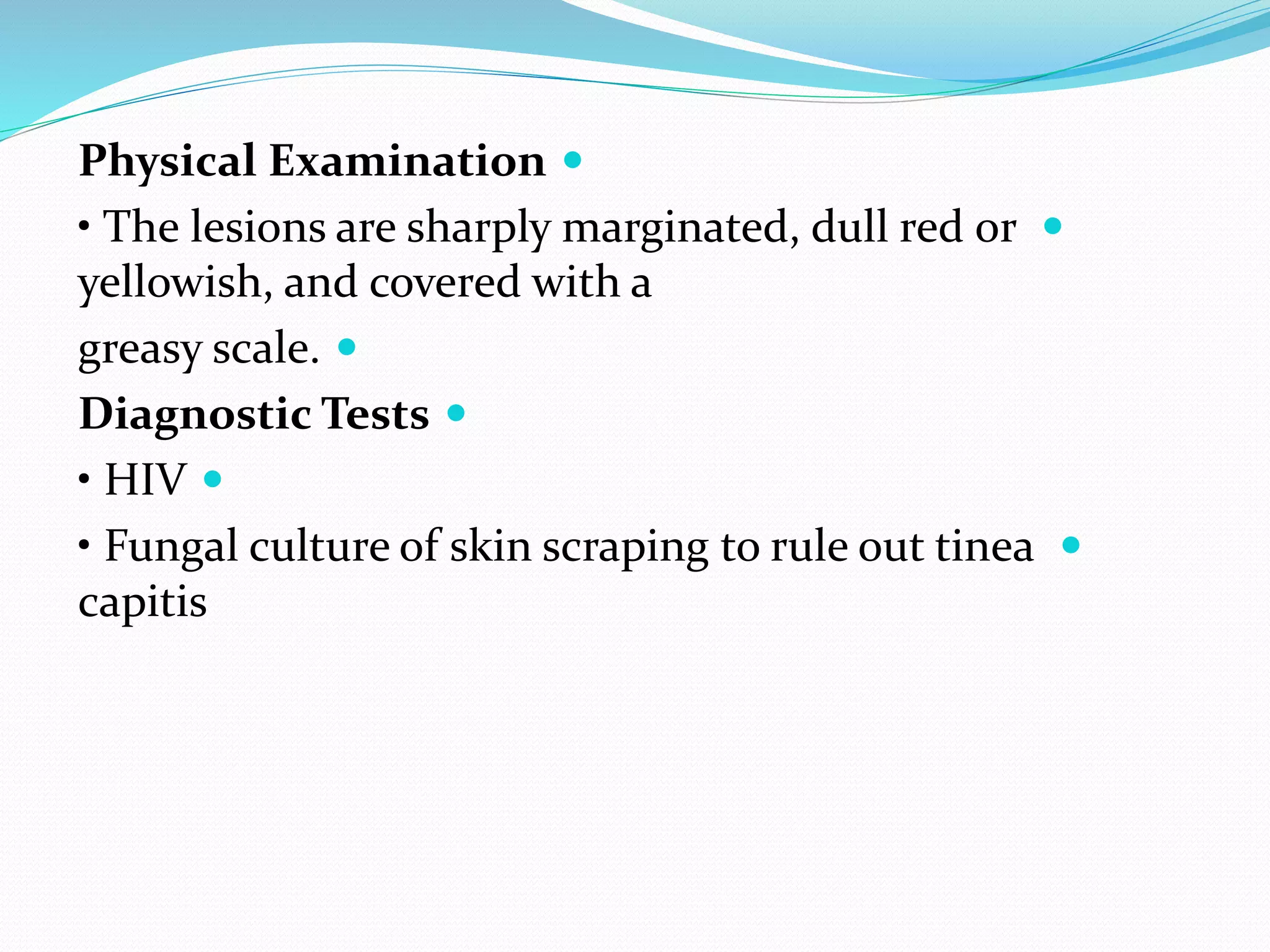 Physical Examination •

• The lesions are sharply marginated, dull red or • yellowish, and covered with a

greasy scale. •

Diagnostic Tests •

• HIV •

• Fungal culture of skin scraping to rule out tinea • capitis